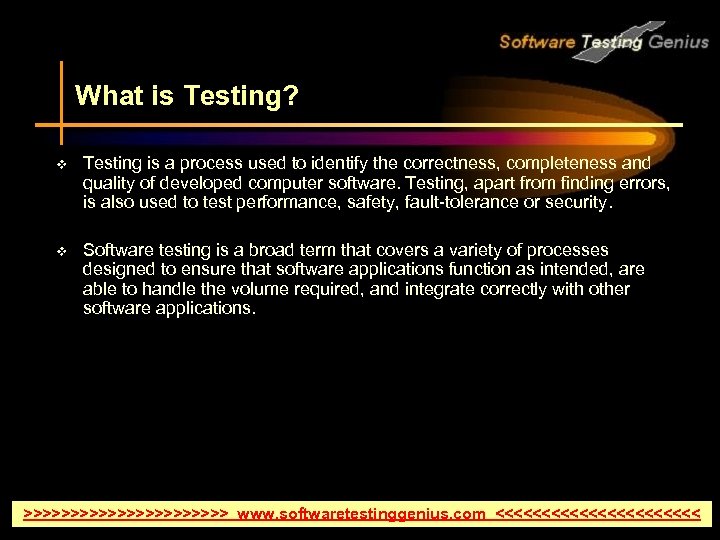 Software Testing Genius

What is Testing?

❖ Testing is a process used to identify the correctness, completeness and quality of developed computer software. Testing, apart from finding errors, is also used to test performance, safety, fault-tolerance or security.

❖ Software testing is a broad term that covers a variety of processes designed to ensure that software applications function as intended, are able to handle the volume required, and integrate correctly with other software applications.

>>>>>>>>>>>>>>>>>>>>>> www.softwaretestinggenius.com <<<<<<<<<<<<<<<<<<<<<<